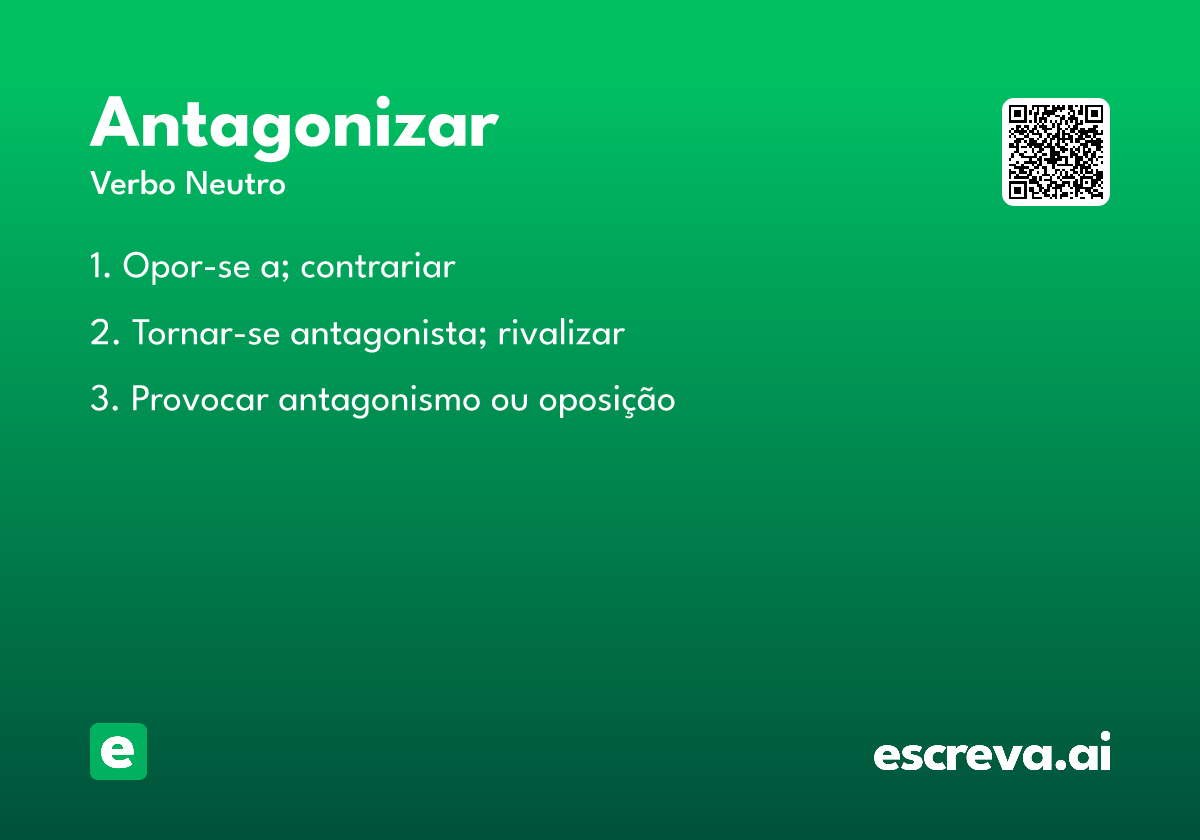 Antagonizar
Verbo Neutro

1. Opor-se a; contrariar

2. Tornar-se antagonista; rivalizar

3. Provocar antagonismo ou oposição

e

escreva.ai